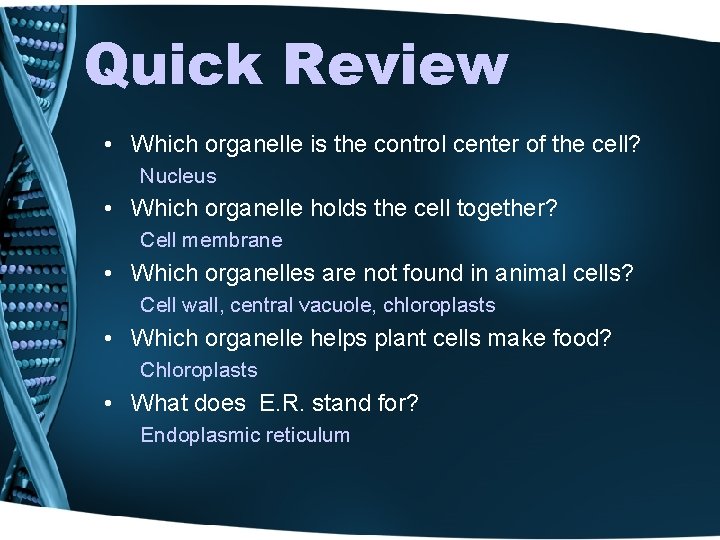 Quick Review

• Which organelle is the control center of the cell?
Nucleus

• Which organelle holds the cell together?
Cell membrane

• Which organelles are not found in animal cells?
Cell wall, central vacuole, chloroplasts

• Which organelle helps plant cells make food?
Chloroplasts

• What does E.R. stand for?
Endoplasmic reticulum